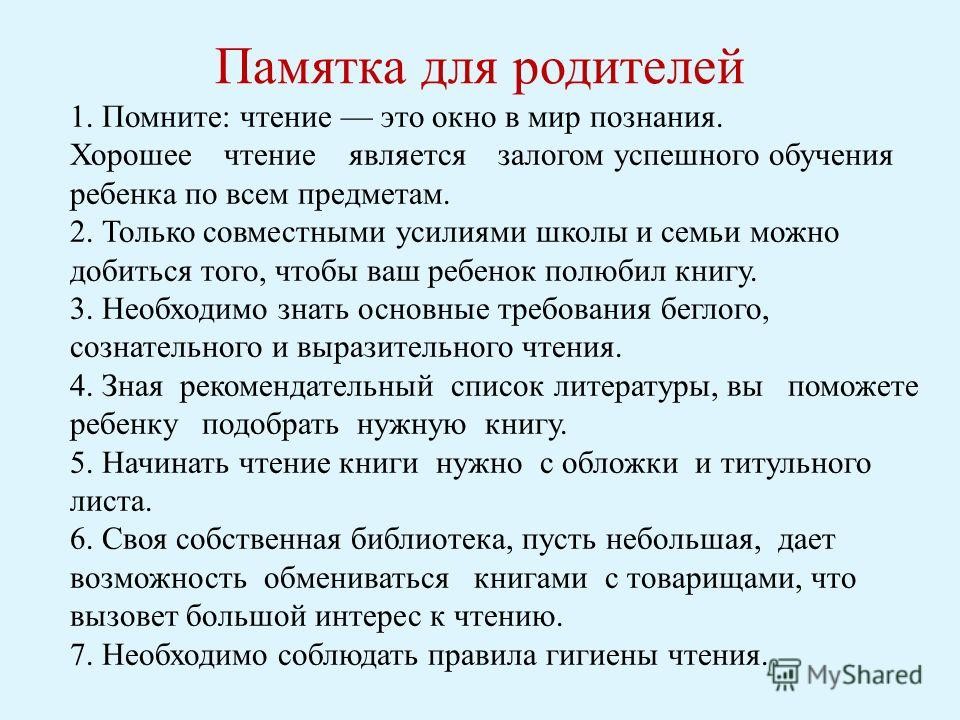 Памятка для родителей

1. Помните: чтение — это окно в мир познания. Хорошее чтение является залогом успешного обучения ребенка по всем предметам.

2. Только совместными усилиями школы и семьи можно добиться того, чтобы ваш ребенок полюбил книгу.

3. Необходимо знать основные требования беглого, сознательного и выразительного чтения.

4. Зная рекомендательный список литературы, вы поможете ребенку подобрать нужную книгу.

5. Начинать чтение книги нужно с обложки и титульного листа.

6. Своя собственная библиотека, пусть небольшая, дает возможность обмениваться книгами с товарищами, что вызовет большой интерес к чтению.

7. Необходимо соблюдать правила гигиены чтения.

MyShared